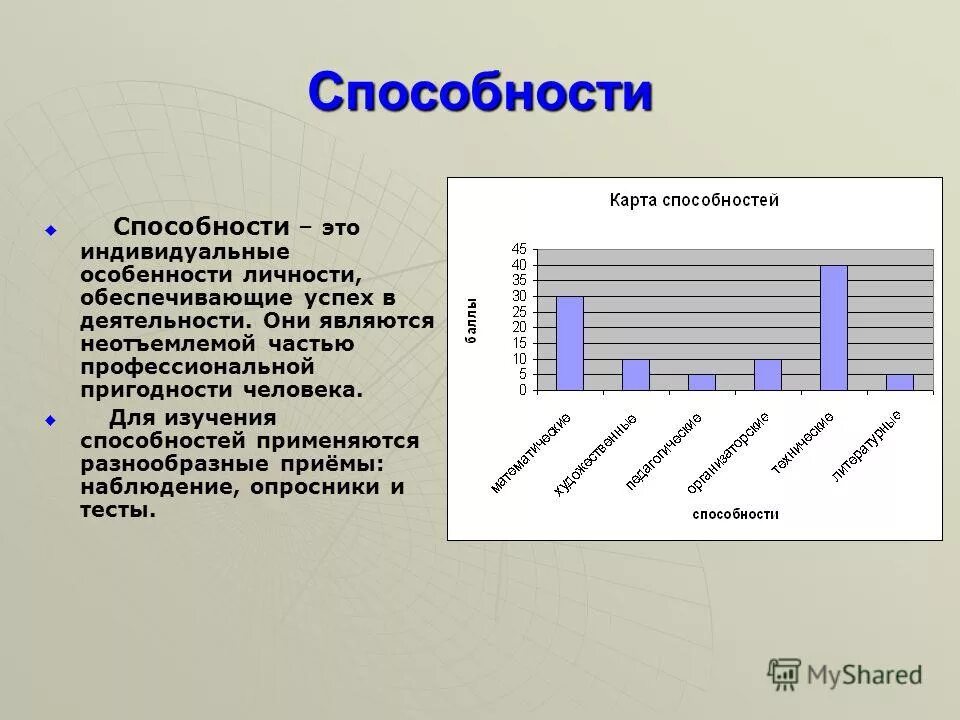 Способности

Способности – это индивидуальные особенности личности, обеспечивающие успех в деятельности. Они являются неотъемлемой частью профессиональной пригодности человека.

Для изучения способностей применяются разнообразные приёмы: наблюдение, опросники и тесты.

Карта способностей

баллы

45
40
35
30
25
20
15
10
5
0

математические
художественные
педагогические
организаторские
технические
литературные

способности

MyShared